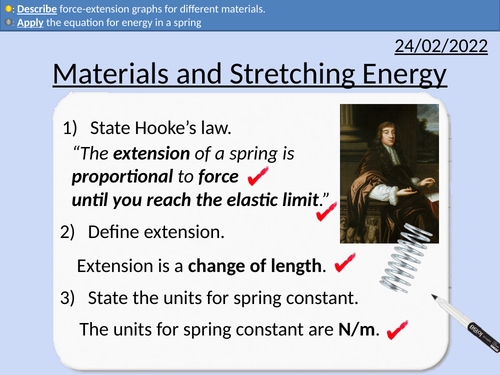 : Describe force-extension graphs for different materials.
: Apply the equation for energy in a spring

24/02/2022

Materials and Stretching Energy

1) State Hooke's law.

"The extension of a spring is proportional to force until you reach the elastic limit."

2) Define extension.

Extension is a change of length.

3) State the units for spring constant.

The units for spring constant are N/m.